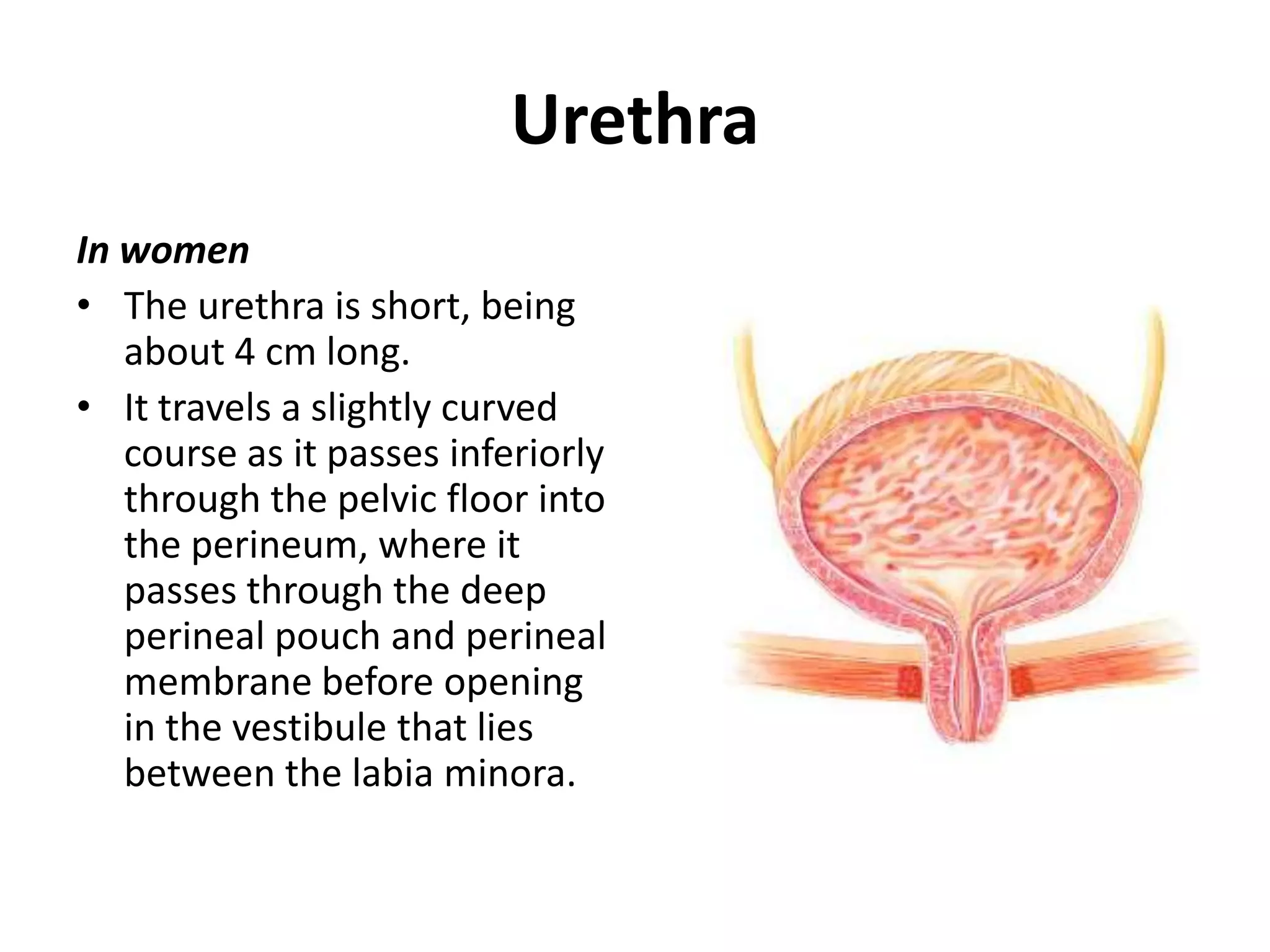 Urethra

In women

• The urethra is short, being about 4 cm long.
• It travels a slightly curved course as it passes inferiorly through the pelvic floor into the perineum, where it passes through the deep perineal pouch and perineal membrane before opening in the vestibule that lies between the labia minora.